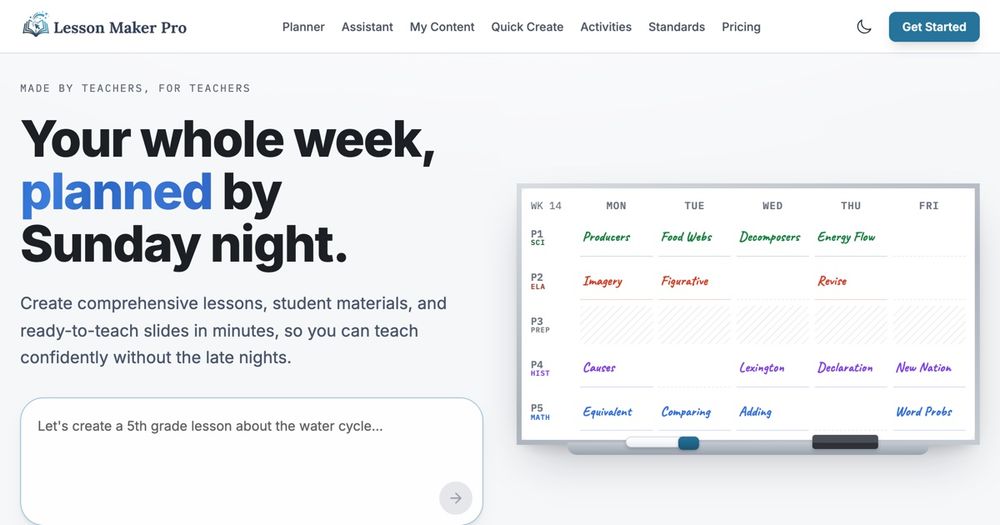 Lesson Maker Pro

Planner Assistant My Content Quick Create Activities Standards Pricing

Get Started

MADE BY TEACHERS, FOR TEACHERS

Your whole week, planned by Sunday night.

Create comprehensive lessons, student materials, and ready-to-teach slides in minutes, so you can teach confidently without the late nights.

Let's create a 5th grade lesson about the water cycle...

| WK 14 | MON | TUE | WED | THU | FRI |
|---|---|---|---|---|---|
| P1 SCI | Producers | Food Webs | Decomposers | Energy Flow | |
| P2 ELA | Imagery | Figurative | | Revise | |
| P3 PREP | | | | | |
| P4 HIST | Causes | | Lexington | Declaration | New Nation |
| P5 MATH | Equivalent | Comparing | Adding | | Word Probs |